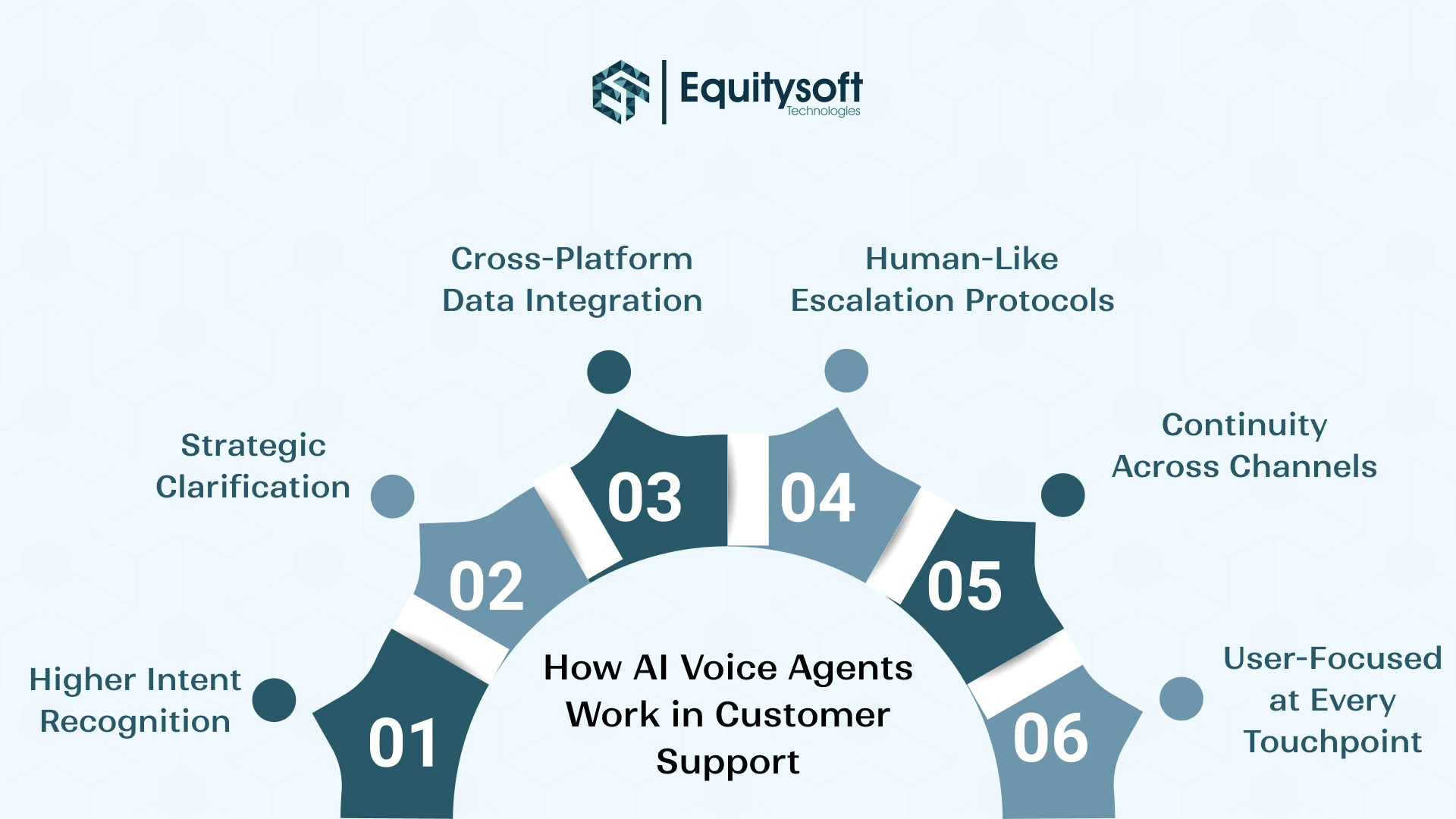 Equitysoft
Technologies

How AI Voice Agents Work in Customer Support

01
Higher Intent Recognition

02
Strategic Clarification

03
Cross-Platform Data Integration

04
Human-Like Escalation Protocols

05
Continuity Across Channels

06
User-Focused at Every Touchpoint